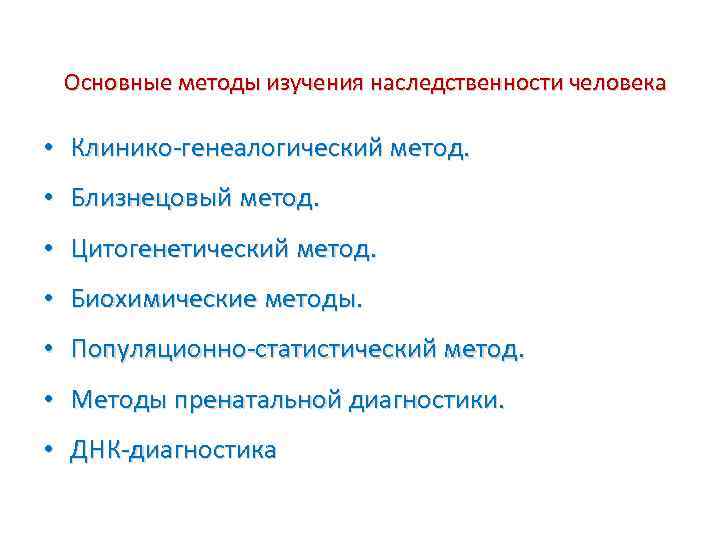 Основные методы изучения наследственности человека

• Клинико-генеалогический метод.
• Близнецовый метод.
• Цитогенетический метод.
• Биохимические методы.
• Популяционно-статистический метод.
• Методы пренатальной диагностики.
• ДНК-диагностика